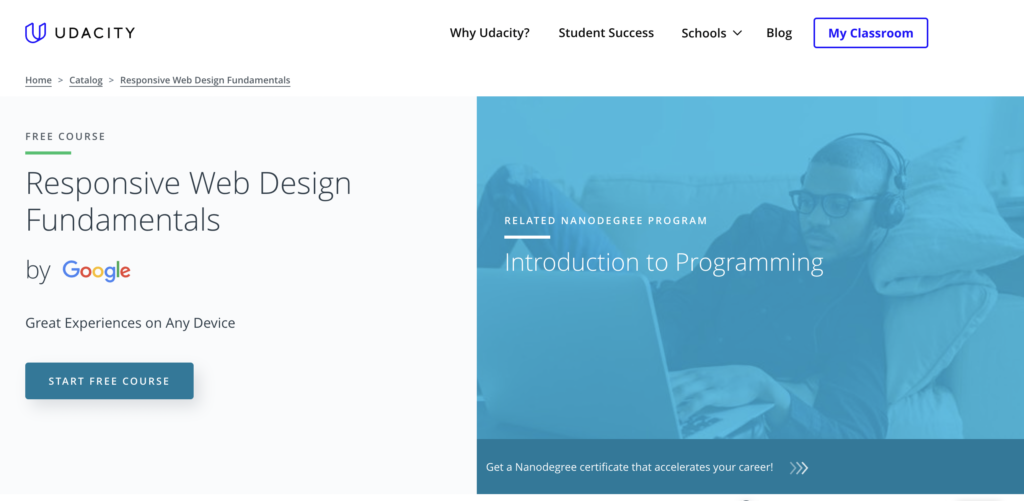 UDACITY

Why Udacity? Student Success Schools Blog My Classroom

Home > Catalog > Responsive Web Design Fundamentals

FREE COURSE

Responsive Web Design Fundamentals

by Google

Great Experiences on Any Device

START FREE COURSE

RELATED NANODEGREE PROGRAM

Introduction to Programming

Get a Nanodegree certificate that accelerates your career!